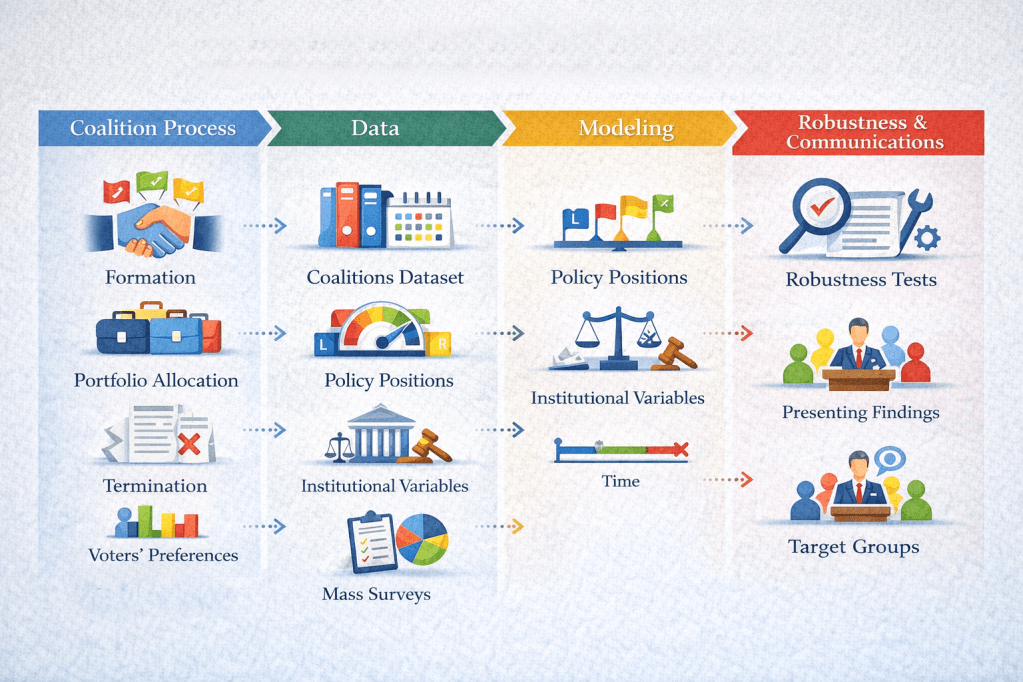 Coalition Process

Formation

Portfolio Allocation

Termination

Voters' Preferences

Data

Coalitions Dataset

L R

Policy Positions

Institutional Variables

Mass Surveys

Modeling

L

Policy Positions

Institutional Variables

Time

Robustness & Communications

Robustness Tests

Presenting Findings

Target Groups